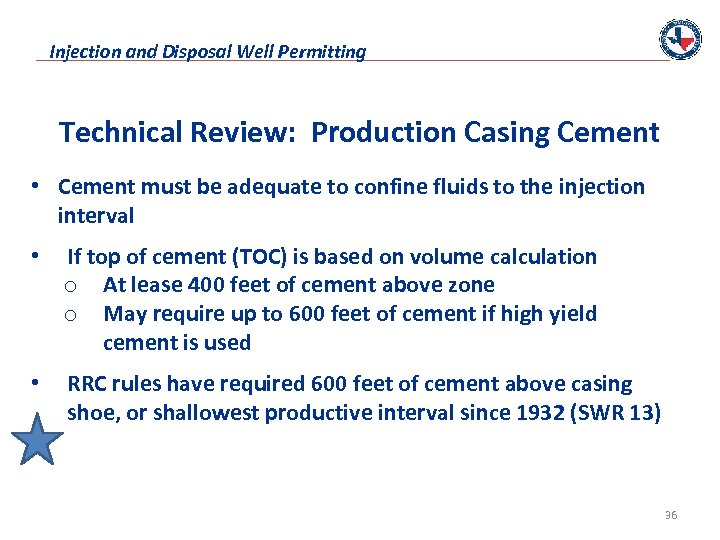 Injection and Disposal Well Permitting

Technical Review: Production Casing Cement

• Cement must be adequate to confine fluids to the injection interval

• If top of cement (TOC) is based on volume calculation
  o At lease 400 feet of cement above zone
  o May require up to 600 feet of cement if high yield cement is used

• RRC rules have required 600 feet of cement above casing shoe, or shallowest productive interval since 1932 (SWR 13)

36